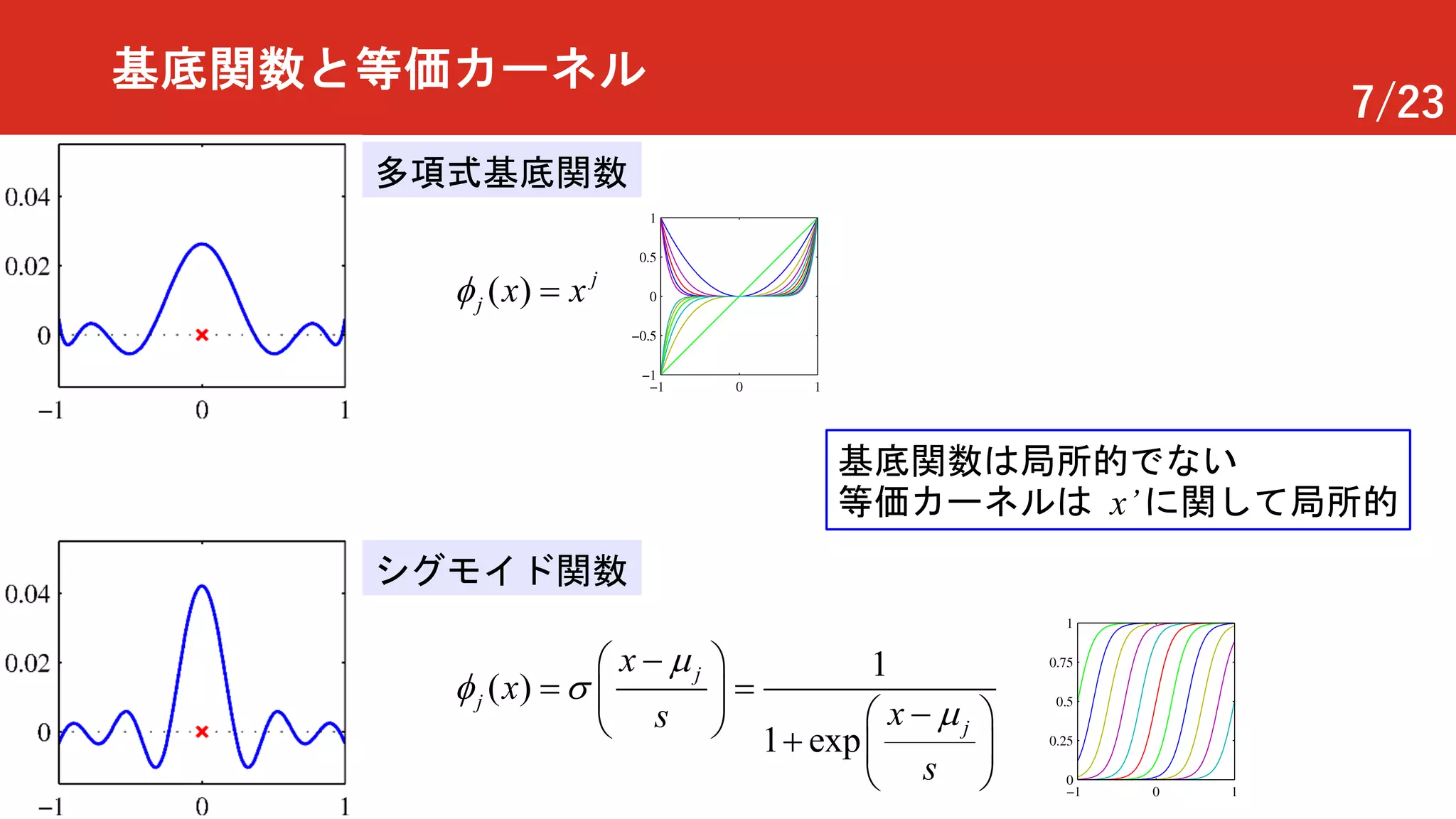 基底関数と等価カーネル

7/23

0.04
0.02
0
−1 0 1

多項式基底関数

$\phi_j(x) = x^j$

1
0.5
0
−0.5
−1
−1 0 1

基底関数は局所的でない
等価カーネルは $x'$に関して局所的

0.04
0.02
0
−1 0 1

シグモイド関数

$\phi_j(x) = \sigma\left(\frac{x-\mu_j}{s}\right) = \frac{1}{1+\exp\left(\frac{x-\mu_j}{s}\right)}$

1
0.75
0.5
0.25
0
−1 0 1